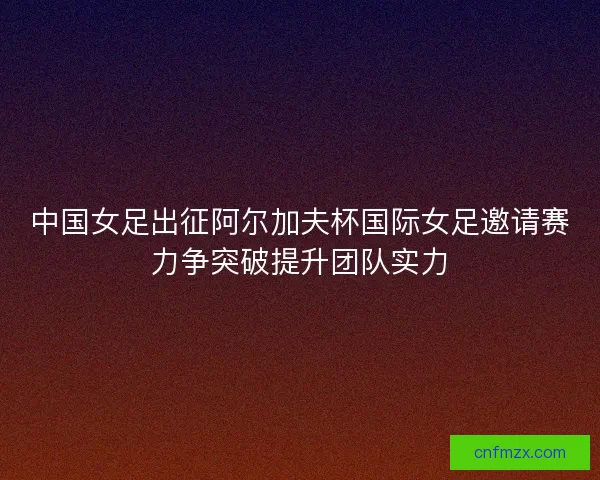 中国女足出征阿尔加夫杯国际女足邀请赛
力争突破提升团队实力

cnfmzx.com